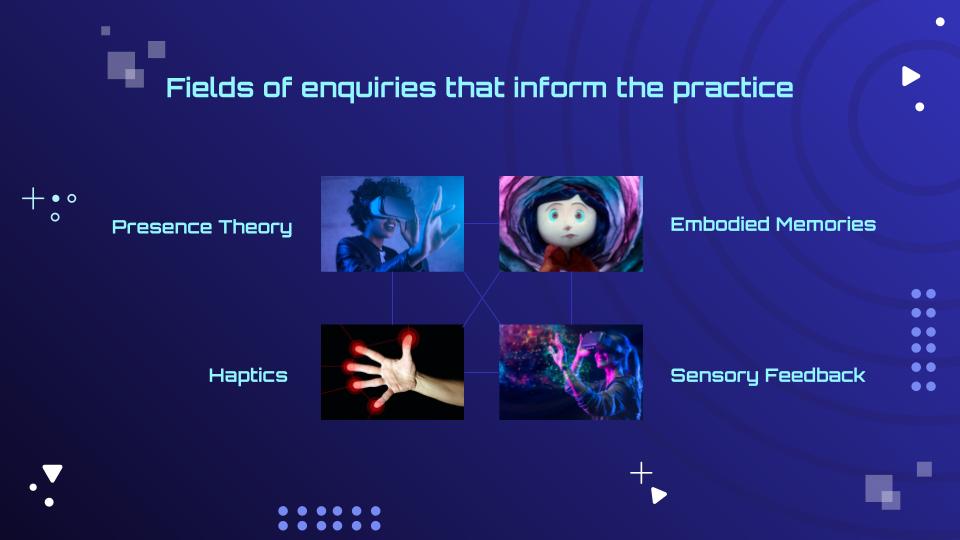 Fields of enquiries that inform the practice

Presence Theory

Embodied Memories

Haptics

Sensory Feedback